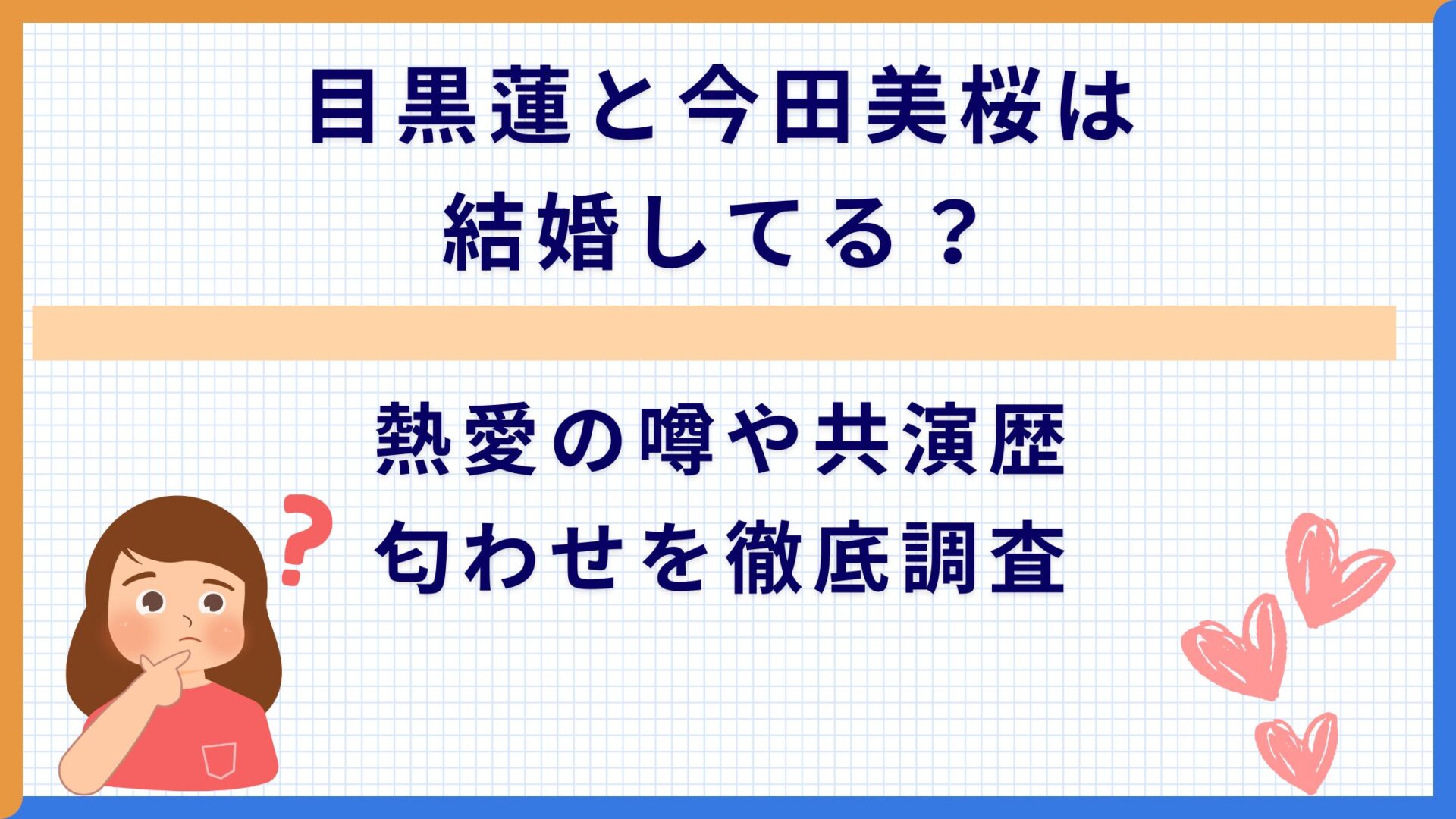 目黒蓮と今田美桜は
結婚してる？

熱愛の噂や共演歴
匂わせを徹底調査

?